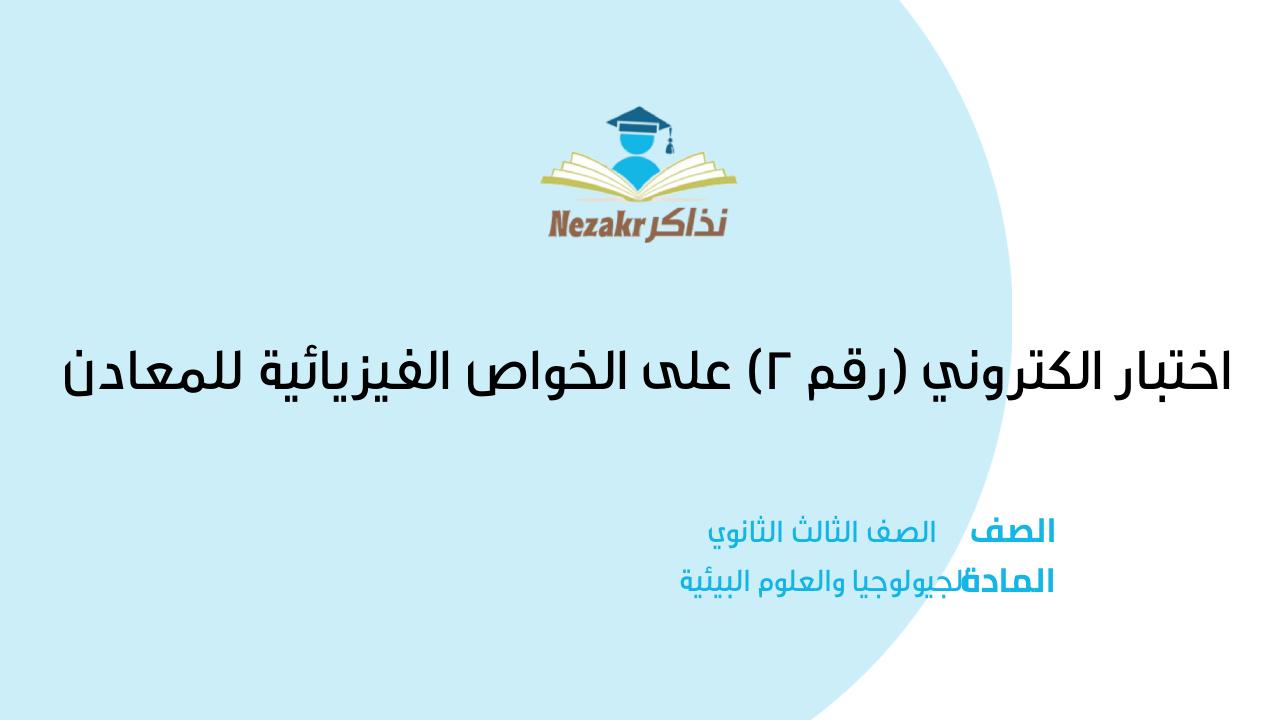 Nezakr نذاكر

اختبار الكتروني (رقم ٢) على الخواص الفيزيائية للمعادن

الصف الصف الثالث الثانوي
المادة الجيولوجيا والعلوم البيئية